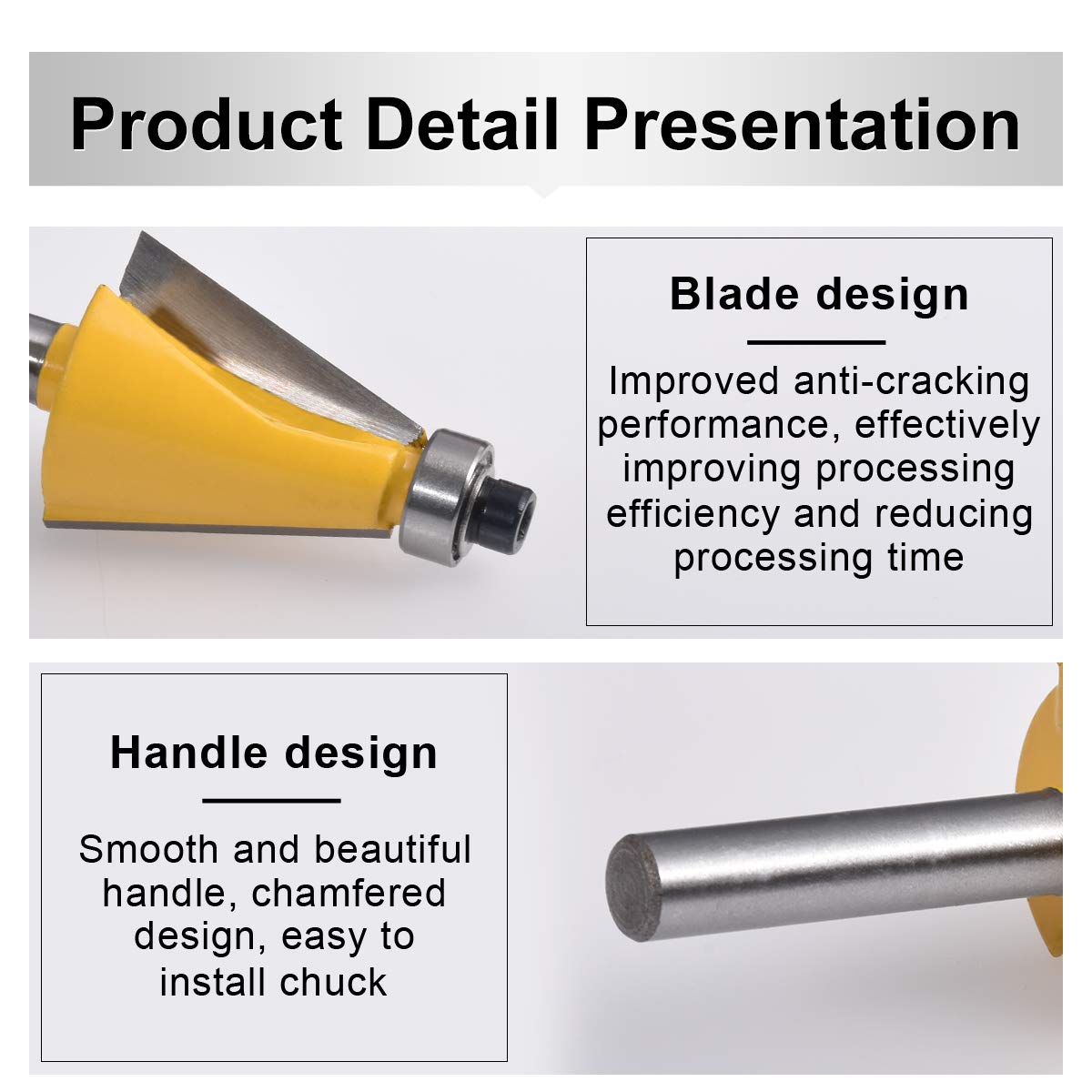 Product Detail Presentation

Blade design

Improved anti-cracking performance, effectively improving processing efficiency and reducing processing time

Handle design

Smooth and beautiful handle, chamfered design, easy to install chuck